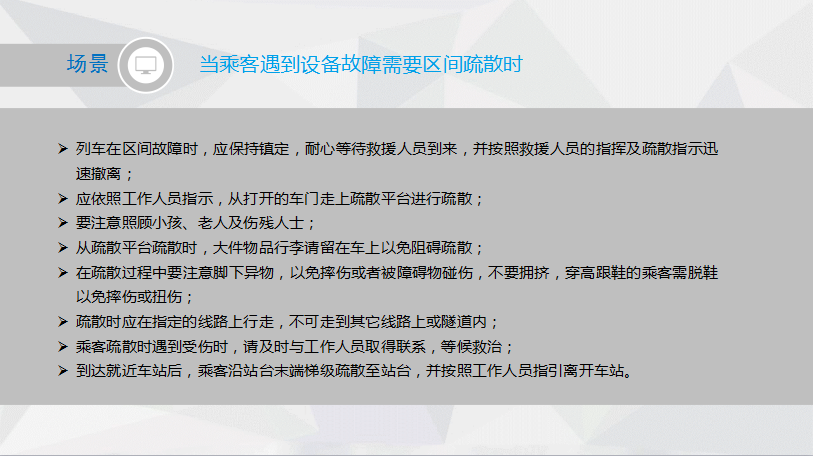 场景　当乘客遇到设备故障需要区间疏散时

➢ 列车在区间故障时，应保持镇定，耐心等待救援人员到来，并按照救援人员的指挥及疏散指示迅速撤离；
➢ 应依照工作人员指示，从打开的车门走上疏散平台进行疏散；
➢ 要注意照顾小孩、老人及伤残人士；
➢ 从疏散平台疏散时，大件物品行李请留在车上以免阻碍疏散；
➢ 在疏散过程中要注意脚下异物，以免摔伤或者被障碍物碰伤，不要拥挤，穿高跟鞋的乘客需脱鞋以免摔伤或扭伤；
➢ 疏散时应在指定的线路上行走，不可走到其它线路上或隧道内；
➢ 乘客疏散时遇到受伤时，请及时与工作人员取得联系，等候救治；
➢ 到达就近车站后，乘客沿站台末端梯级疏散至站台，并按照工作人员指引离开车站。